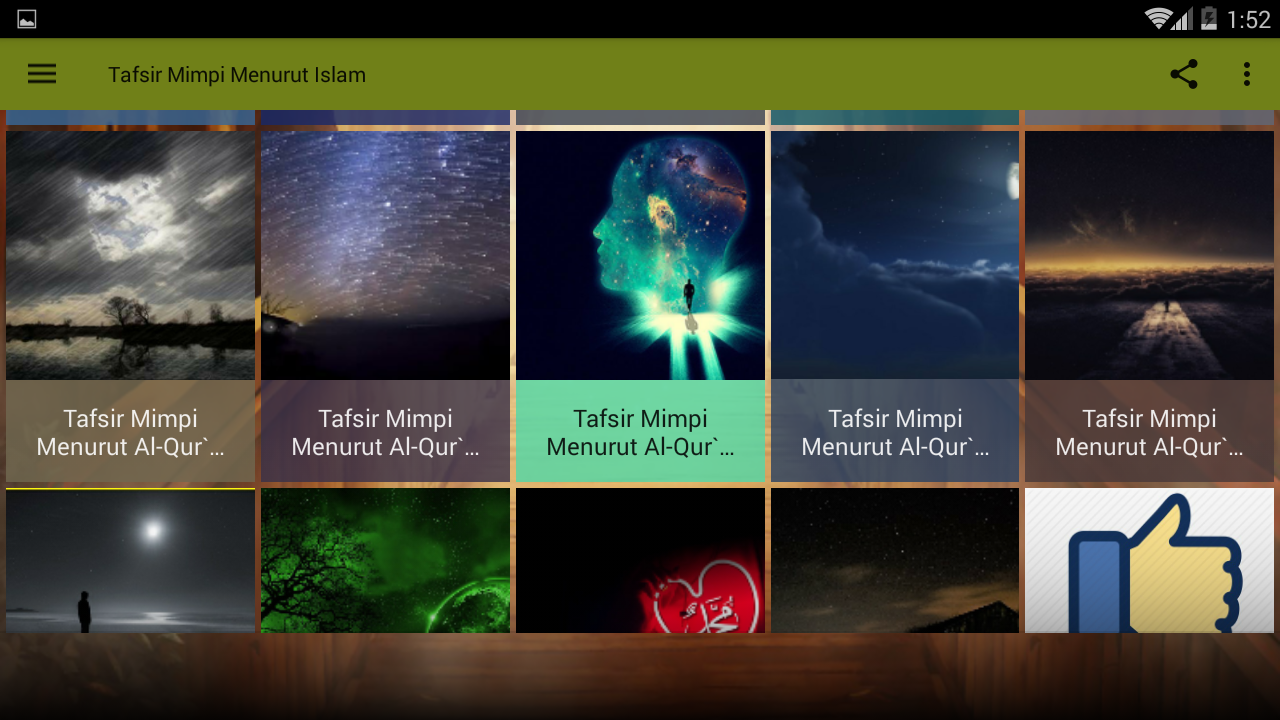 1:52

Tafsir Mimpi Menurut Islam

Tafsir Mimpi Menurut Al-Qur`...

Tafsir Mimpi Menurut Al-Qur`...

Tafsir Mimpi Menurut Al-Qur`...

Tafsir Mimpi Menurut Al-Qur`...

Tafsir Mimpi Menurut Al-Qur`...

محمد